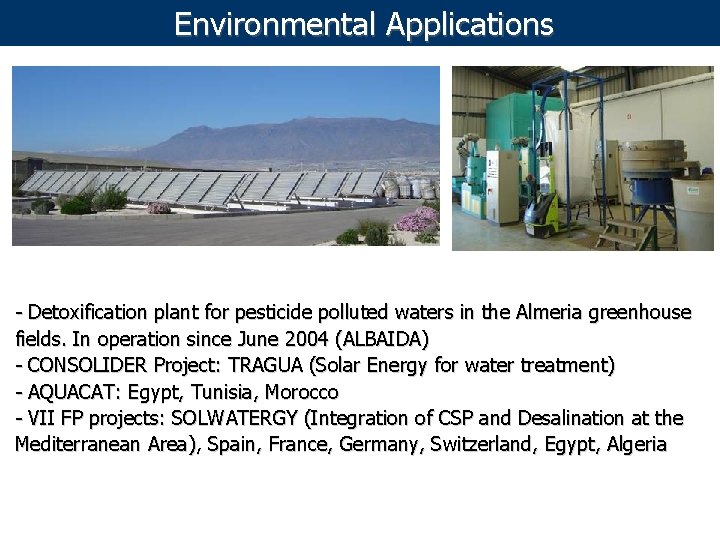 Environmental Applications

- Detoxification plant for pesticide polluted waters in the Almeria greenhouse fields. In operation since June 2004 (ALBAIDA)
- CONSOLIDER Project: TRAGUA (Solar Energy for water treatment)
- AQUACAT: Egypt, Tunisia, Morocco
- VII FP projects: SOLWATERGY (Integration of CSP and Desalination at the Mediterranean Area), Spain, France, Germany, Switzerland, Egypt, Algeria